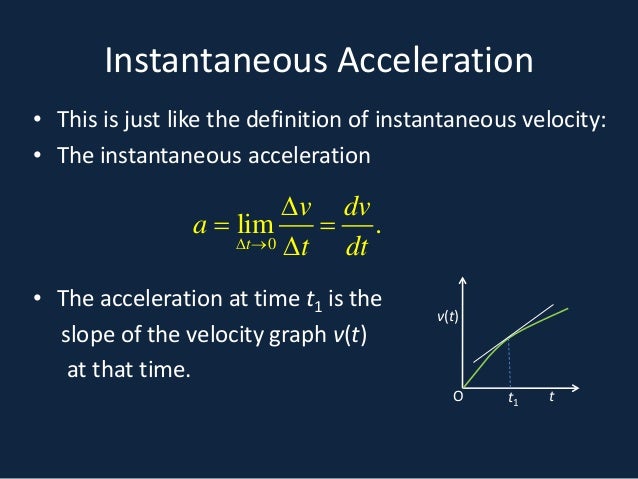 Instantaneous Acceleration

• This is just like the definition of instantaneous velocity:
• The instantaneous acceleration

$a = \lim_{\Delta t \to 0} \frac{\Delta v}{\Delta t} = \frac{dv}{dt}.$

• The acceleration at time $t_1$ is the slope of the velocity graph $v(t)$ at that time.

$v(t)$
O
$t_1$
$t$